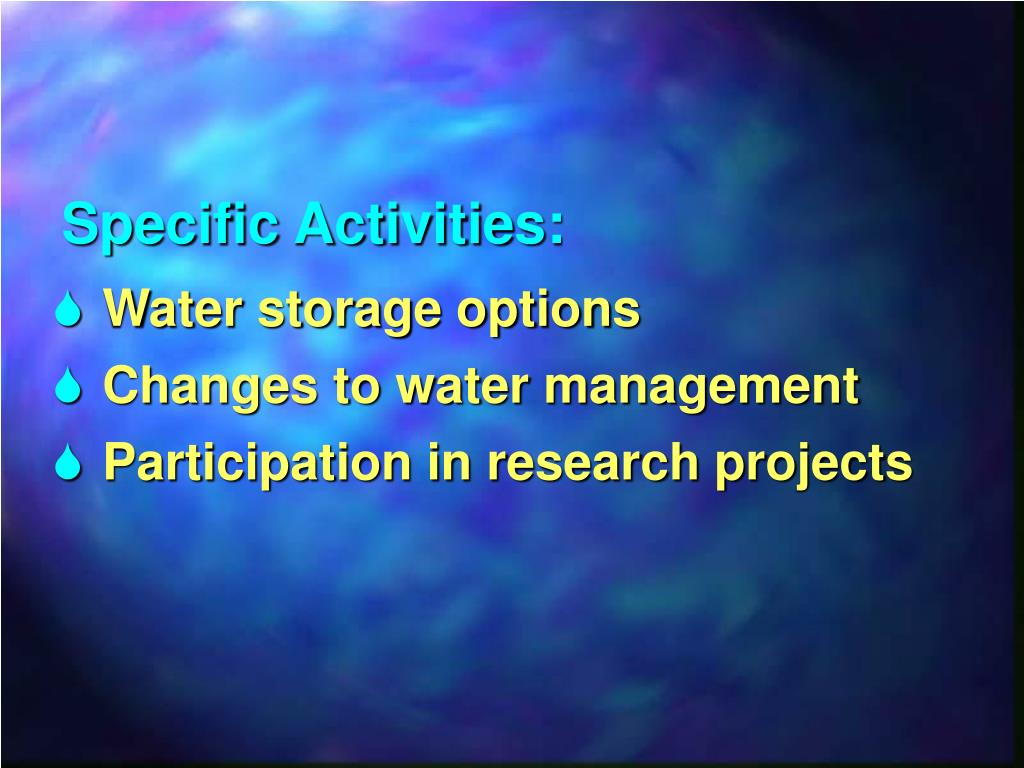 Specific Activities:

- Water storage options
- Changes to water management
- Participation in research projects